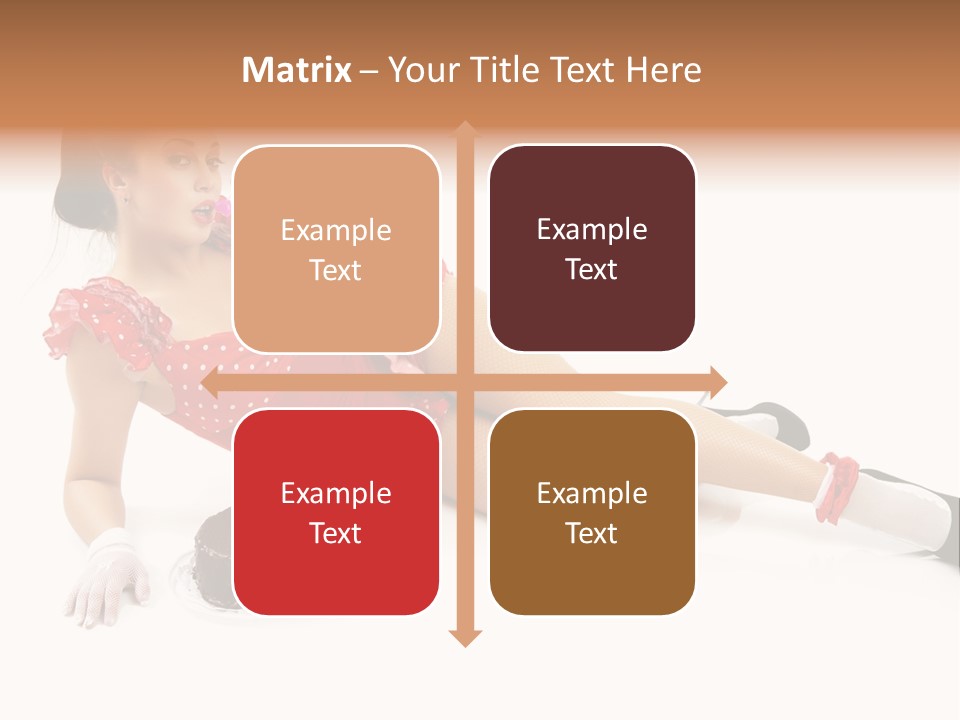 Matrix – Your Title Text Here

Example Text

Example Text

Example Text

Example Text